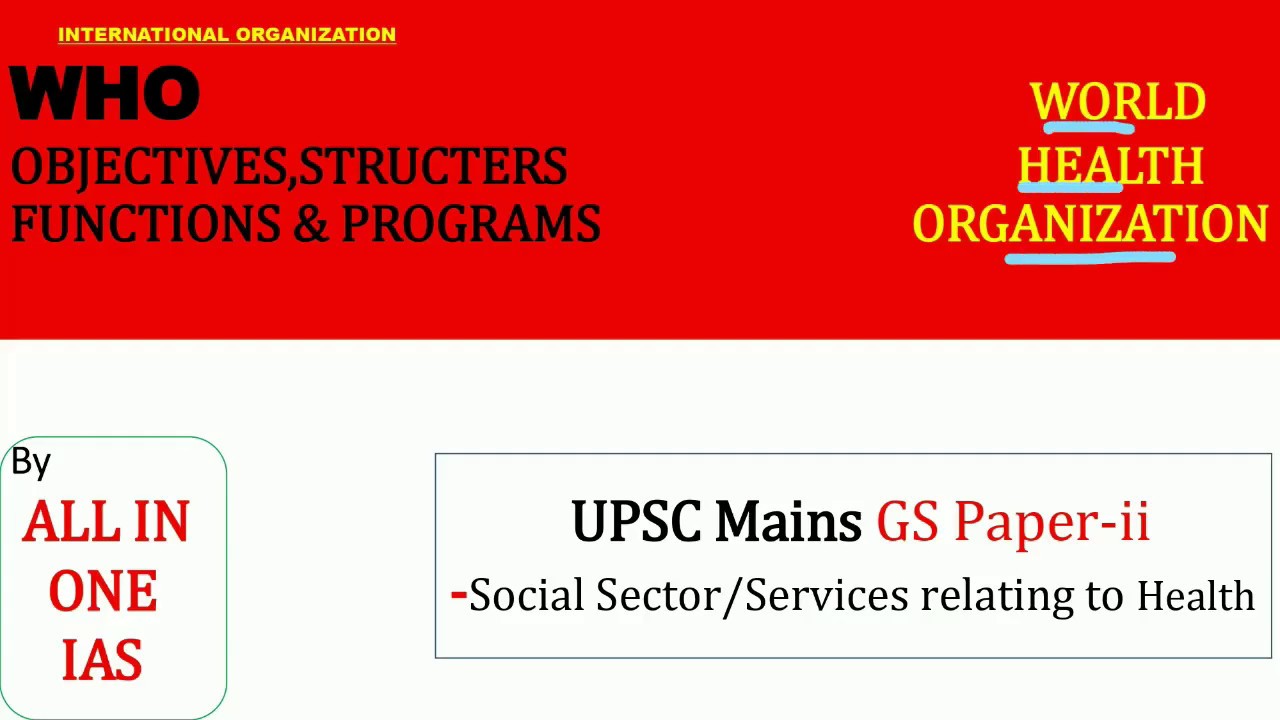 INTERNATIONAL ORGANIZATION

WHO

OBJECTIVES,STRUCTERS FUNCTIONS & PROGRAMS

WORLD HEALTH ORGANIZATION

By

ALL IN ONE IAS

UPSC Mains GS Paper-ii

-Social Sector/Services relating to Health